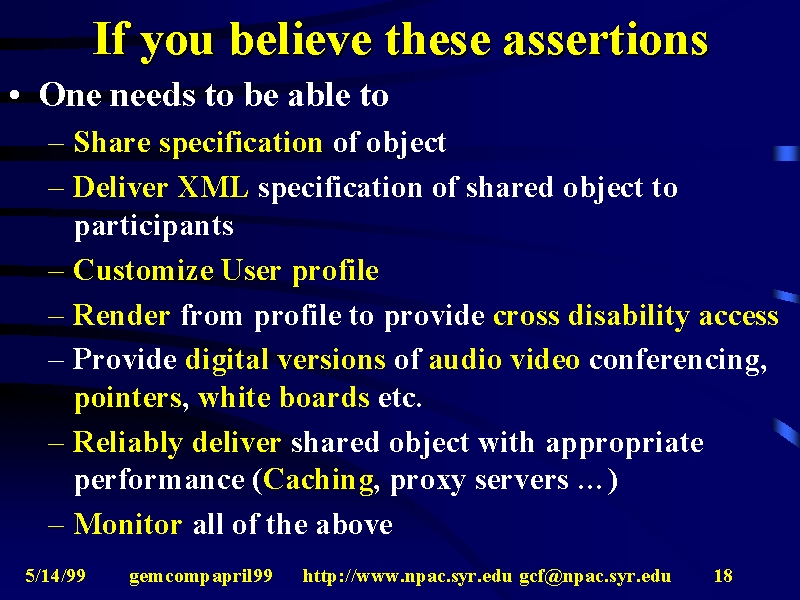 If you believe these assertions

• One needs to be able to
– Share specification of object
– Deliver XML specification of shared object to participants
– Customize User profile
– Render from profile to provide cross disability access
– Provide digital versions of audio video conferencing, pointers, white boards etc.
– Reliably deliver shared object with appropriate performance (Caching, proxy servers …)
– Monitor all of the above

5/14/99 gemcompapril99 http://www.npac.syr.edu gcf@npac.syr.edu 18